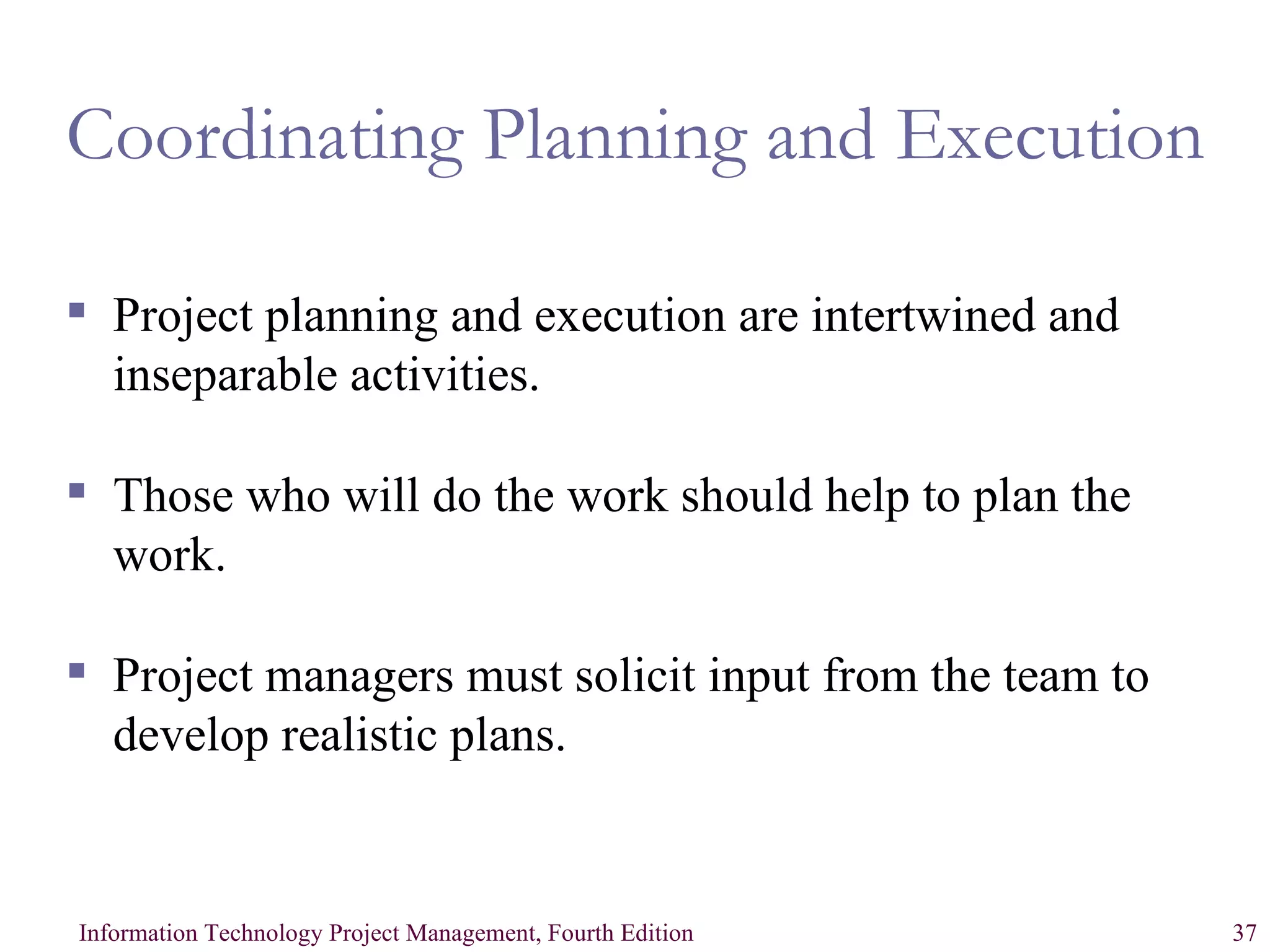 Coordinating Planning and Execution

▪ Project planning and execution are intertwined and inseparable activities.

▪ Those who will do the work should help to plan the work.

▪ Project managers must solicit input from the team to develop realistic plans.

Information Technology Project Management, Fourth Edition

37